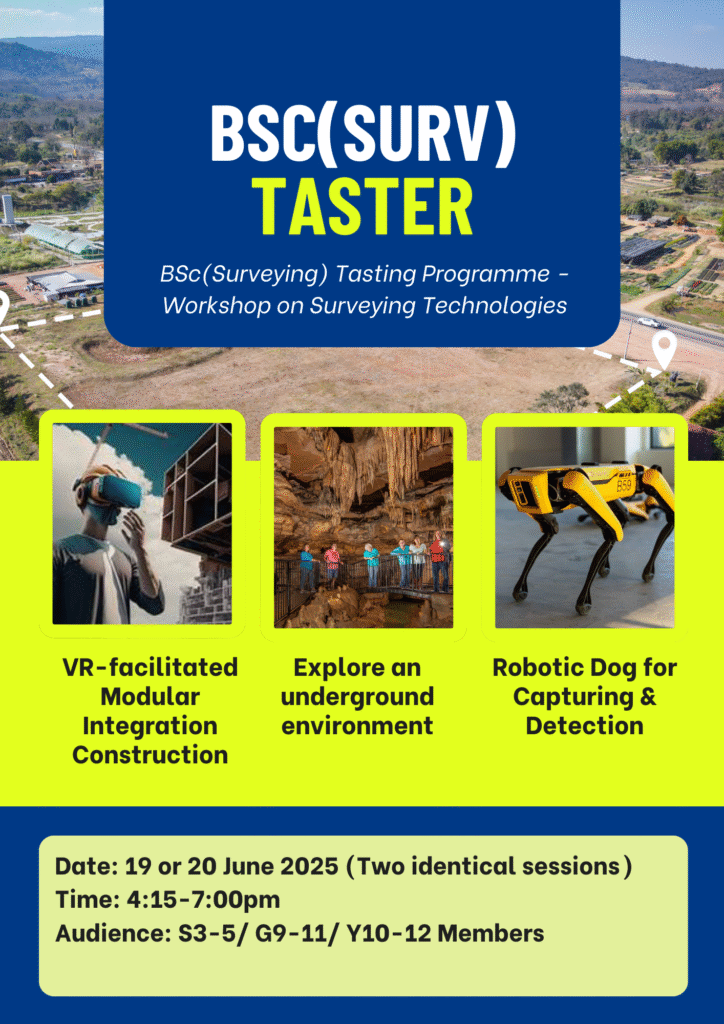 BSC(SURV)
TASTER

BSc(Surveying) Tasting Programme - Workshop on Surveying Technologies

B59

VR-facilitated Modular Integration Construction

Explore an underground environment

Robotic Dog for Capturing & Detection

Date: 19 or 20 June 2025 (Two identical sessions)
Time: 4:15-7:00pm
Audience: S3-5/ G9-11/ Y10-12 Members